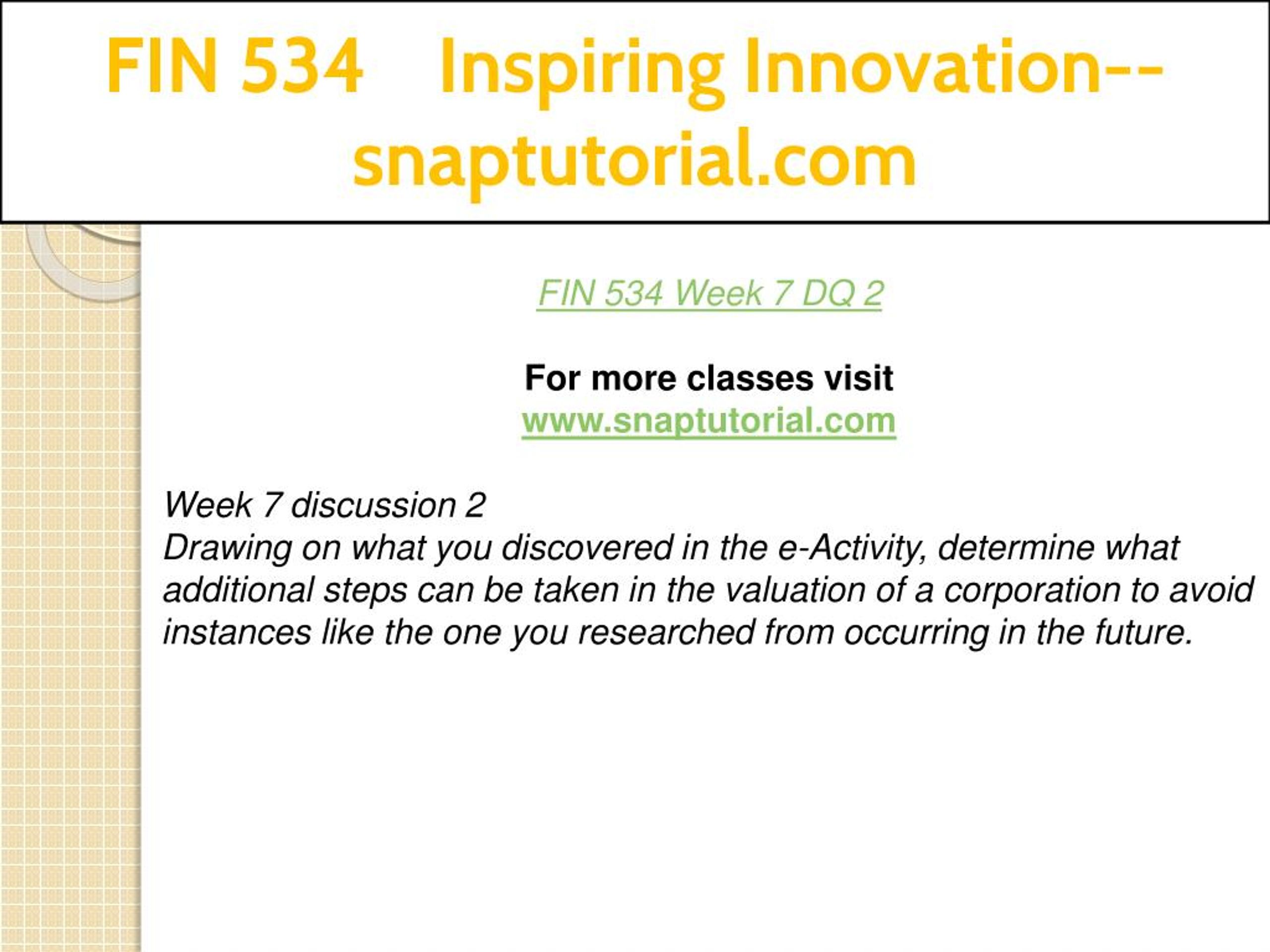 FIN 534 Inspiring Innovation--snaptutorial.com

FIN 534 Week 7 DQ 2

For more classes visit
www.snaptutorial.com

Week 7 discussion 2
Drawing on what you discovered in the e-Activity, determine what additional steps can be taken in the valuation of a corporation to avoid instances like the one you researched from occurring in the future.